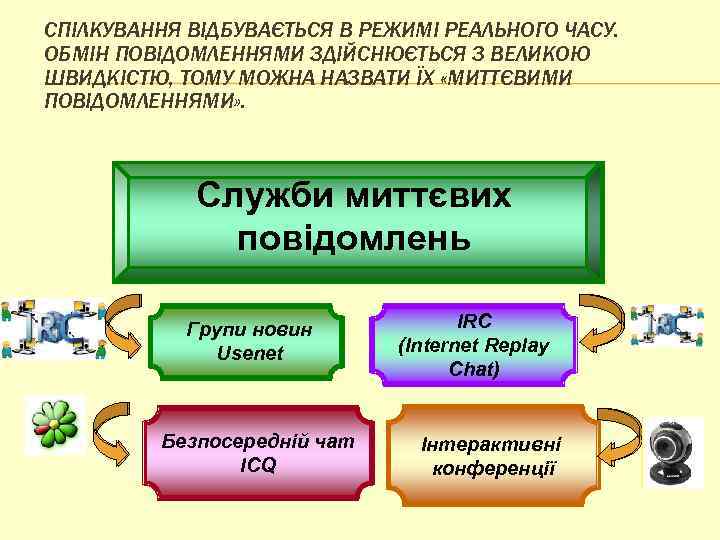 СПІЛКУВАННЯ ВІДБУВАЄТЬСЯ В РЕЖИМІ РЕАЛЬНОГО ЧАСУ. ОБМІН ПОВІДОМЛЕННЯМИ ЗДІЙСНЮЄТЬСЯ З ВЕЛИКОЮ ШВИДКІСТЮ, ТОМУ МОЖНА НАЗВАТИ ЇХ «МИТТЄВИМИ ПОВІДОМЛЕННЯМИ».

Служби миттєвих повідомлень

IRC

Групи новин Usenet

IRC (Internet Replay Chat)

IRC

Безпосередній чат ICQ

Інтерактивні конференції